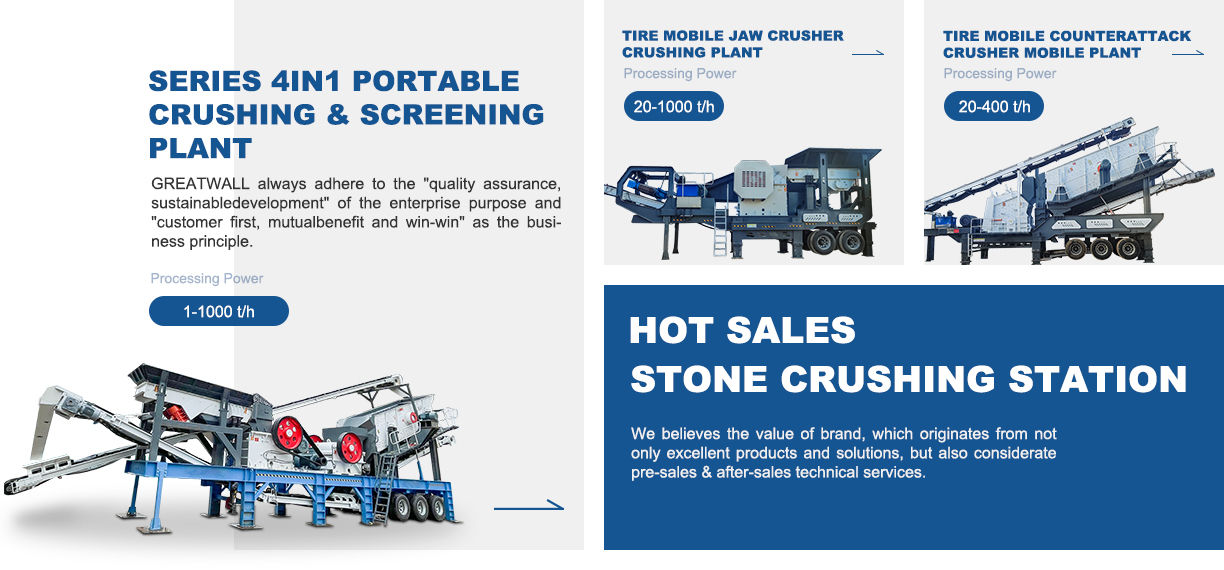 SERIES 4IN1 PORTABLE CRUSHING & SCREENING PLANT

GREATWALL always adhere to the "quality assurance, sustainabledevelopment" of the enterprise purpose and "customer first, mutualbenefit and win-win" as the business principle.

Processing Power

1-1000 t/h

TIRE MOBILE JAW CRUSHER CRUSHING PLANT

Processing Power

20-1000 t/h

TIRE MOBILE COUNTERATTACK CRUSHER MOBILE PLANT

Processing Power

20-400 t/h

HOT SALES
STONE CRUSHING STATION

We believes the value of brand, which originates from not only excellent products and solutions, but also considerate pre-sales & after-sales technical services.